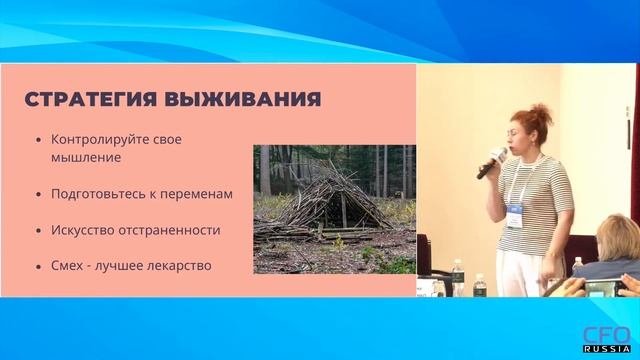 СТРАТЕГИЯ ВЫЖИВАНИЯ

• Контролируйте свое мышление

• Подготовьтесь к переменам

• Искусство отстраненности

• Смех - лучшее лекарство

CFO RUSSIA